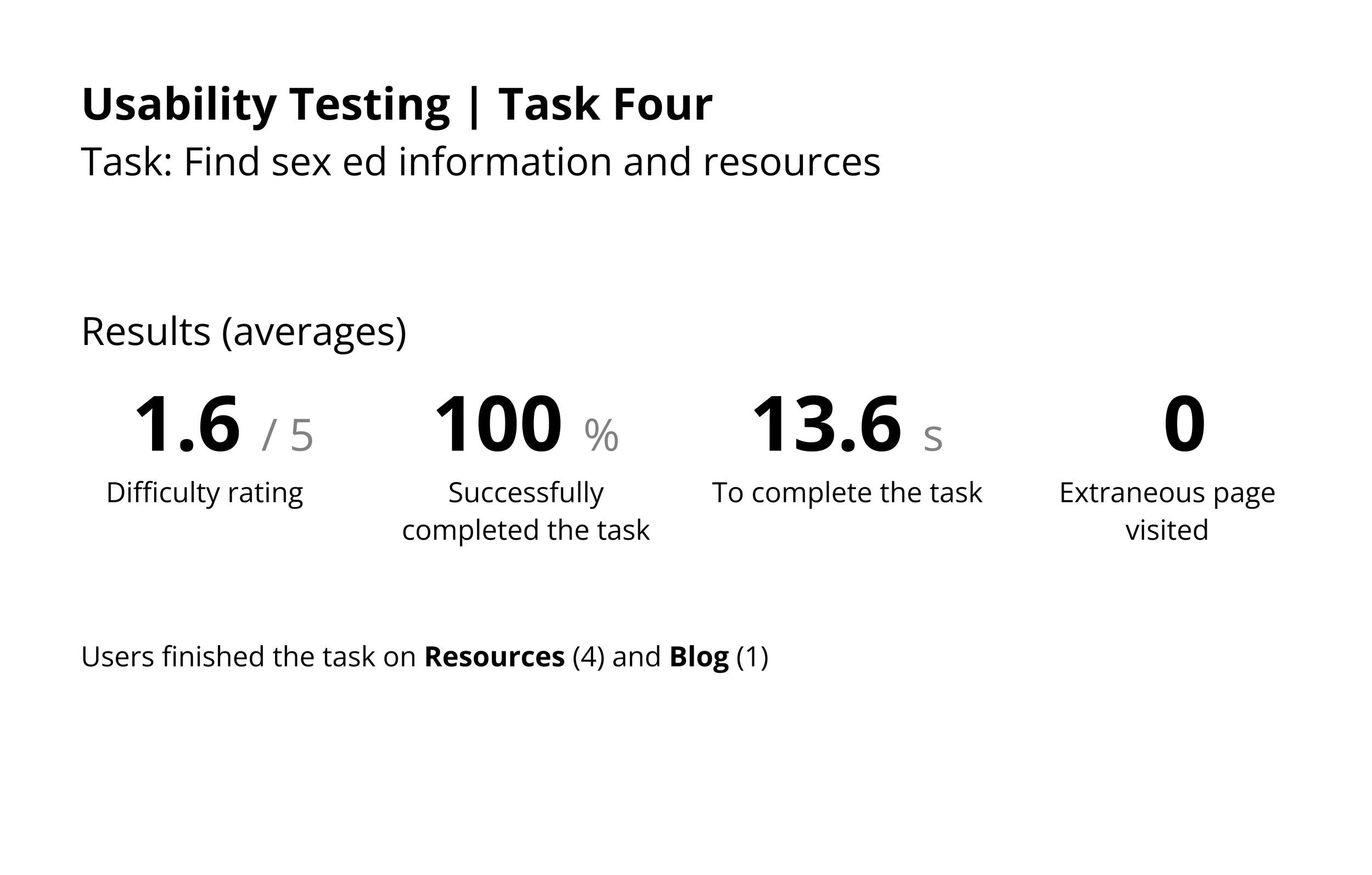 Usability Testing | Task Four

Task: Find sex ed information and resources

Results (averages)

1.6 / 5
Difficulty rating

100 %
Successfully completed the task

13.6 s
To complete the task

0
Extraneous page visited

Users finished the task on Resources (4) and Blog (1)